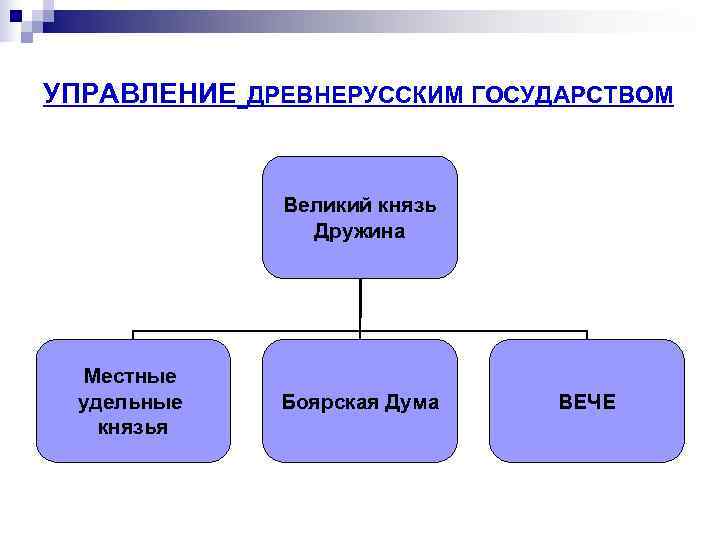 УПРАВЛЕНИЕ ДРЕВНЕРУССКИМ ГОСУДАРСТВОМ

Великий князь
Дружина

Местные удельные князья

Боярская Дума

ВЕЧЕ